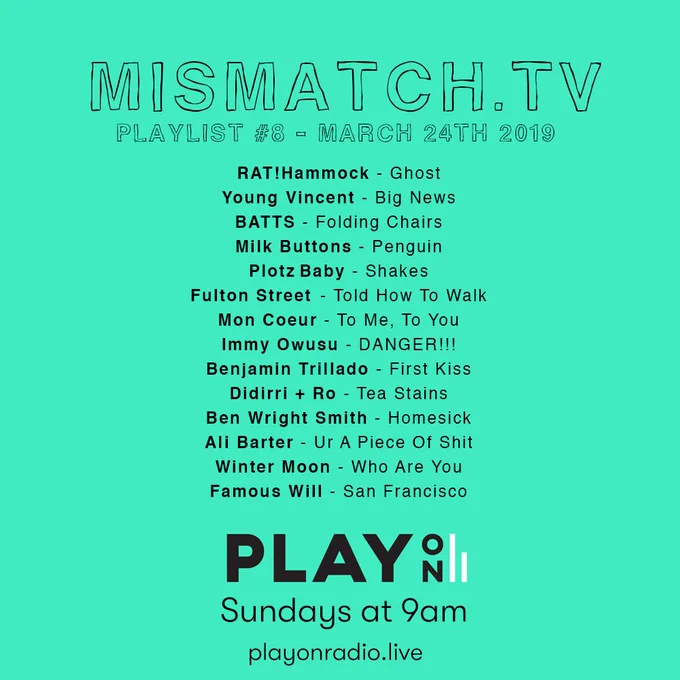 MISMATCH.TV
PLAYLIST #8 - MARCH 24TH 2019

RAT!Hammock - Ghost
Young Vincent - Big News
BATTS - Folding Chairs
Milk Buttons - Penguin
Plotz Baby - Shakes
Fulton Street - Told How To Walk
Mon Coeur - To Me, To You
Immy Owusu - DANGER!!!
Benjamin Trillado - First Kiss
Didirri + Ro - Tea Stains
Ben Wright Smith - Homesick
Ali Barter - Ur A Piece Of Shit
Winter Moon - Who Are You
Famous Will - San Francisco

PLAY ON
Sundays at 9am
playonradio.live